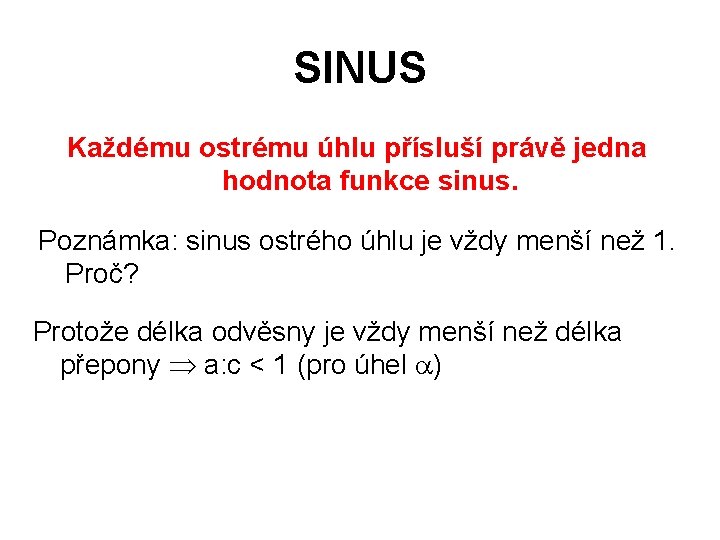 SINUS

Každému ostrému úhlu přísluší právě jedna hodnota funkce sinus.

Poznámka: sinus ostrého úhlu je vždy menší než 1. Proč?

Protože délka odvěsny je vždy menší než délka přepony $\Rightarrow$ a:c < 1 (pro úhel $\alpha$)